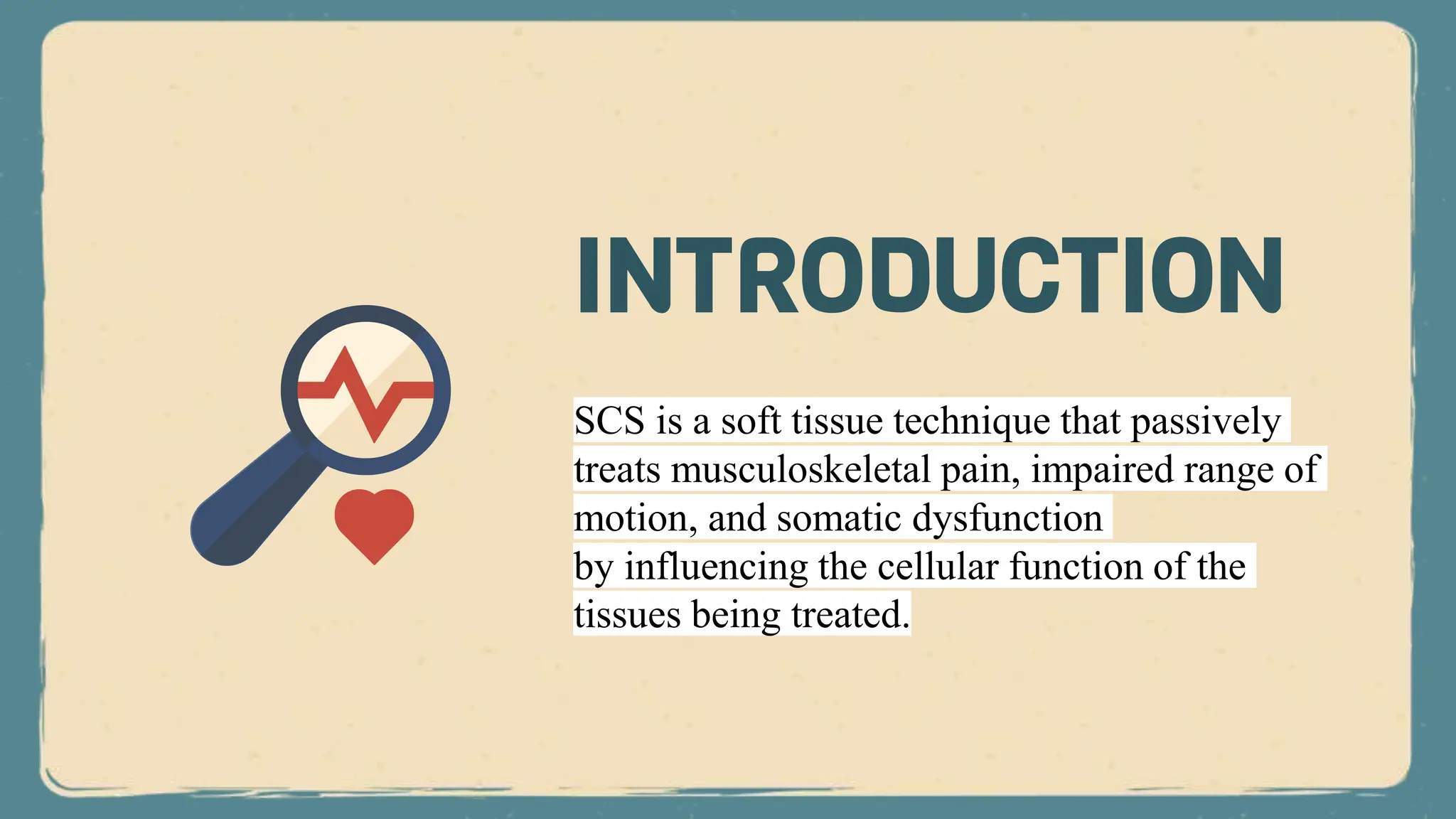 INTRODUCTION

SCS is a soft tissue technique that passively treats musculoskeletal pain, impaired range of motion, and somatic dysfunction
by influencing the cellular function of the tissues being treated.